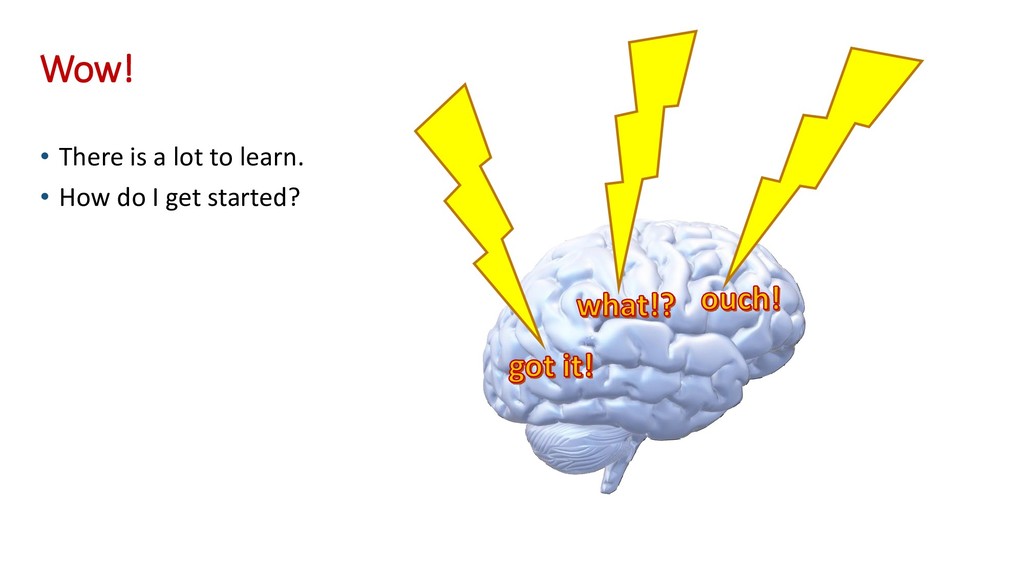 Wow!

• There is a lot to learn.
• How do I get started?

what!? ouch!

got it!